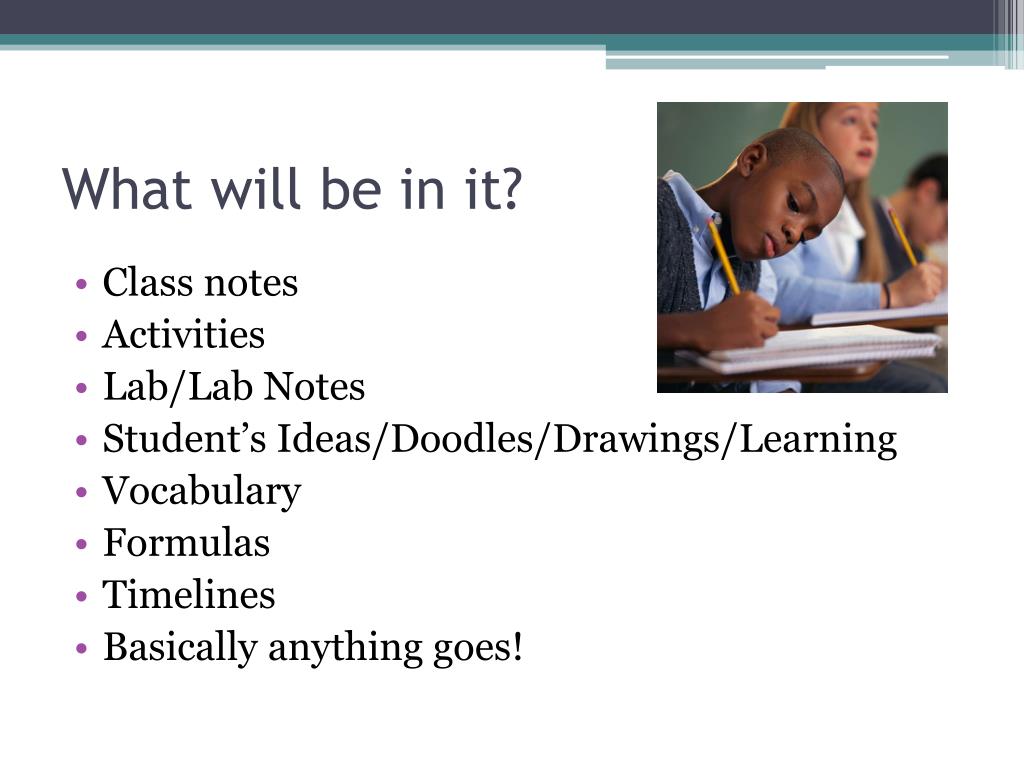 What will be in it?

• Class notes
• Activities
• Lab/Lab Notes
• Student’s Ideas/Doodles/Drawings/Learning
• Vocabulary
• Formulas
• Timelines
• Basically anything goes!